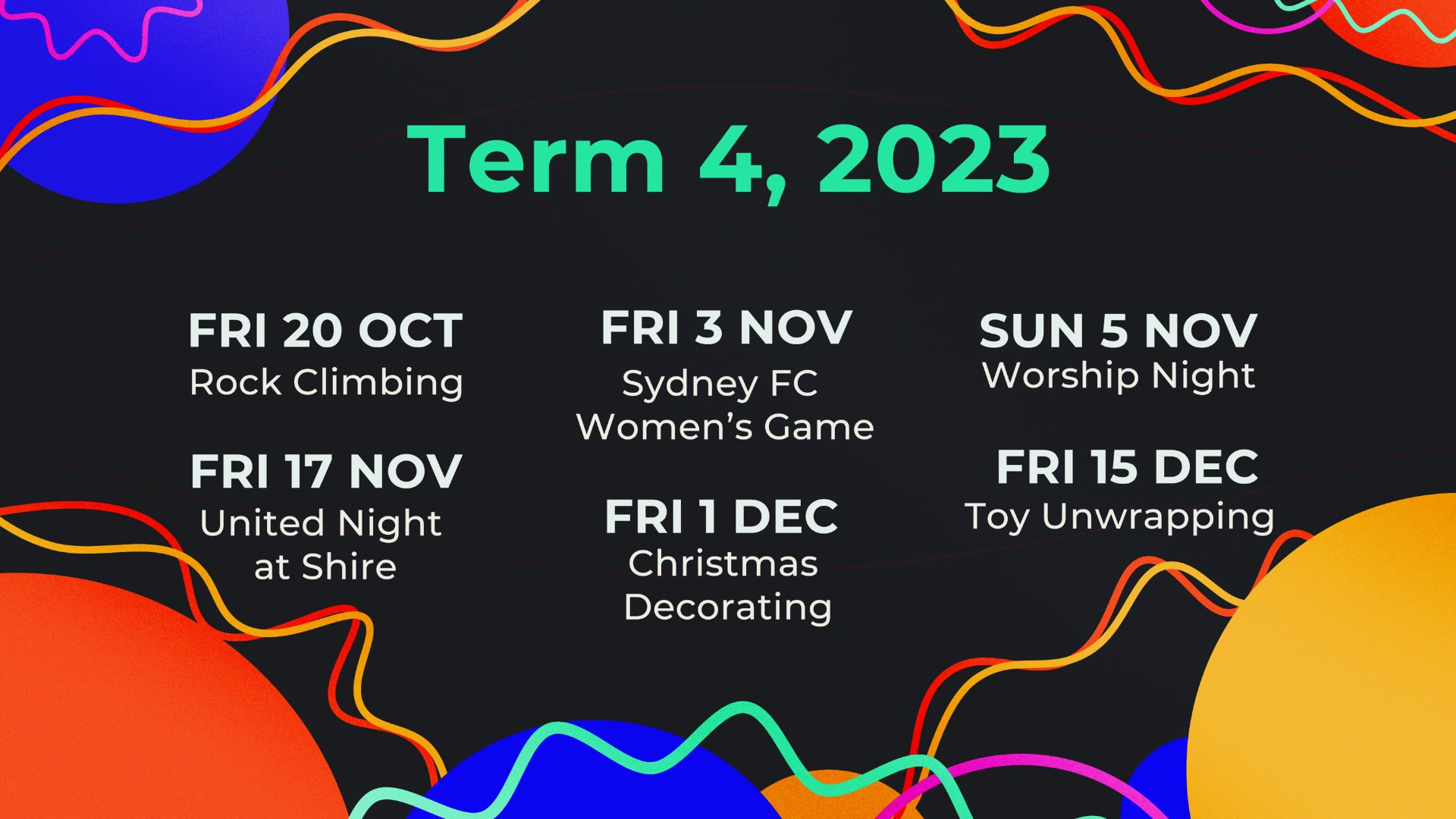 Term 4, 2023

FRI 20 OCT
Rock Climbing

FRI 17 NOV
United Night at Shire

FRI 3 NOV
Sydney FC Women's Game

FRI 1 DEC
Christmas Decorating

SUN 5 NOV
Worship Night

FRI 15 DEC
Toy Unwrapping